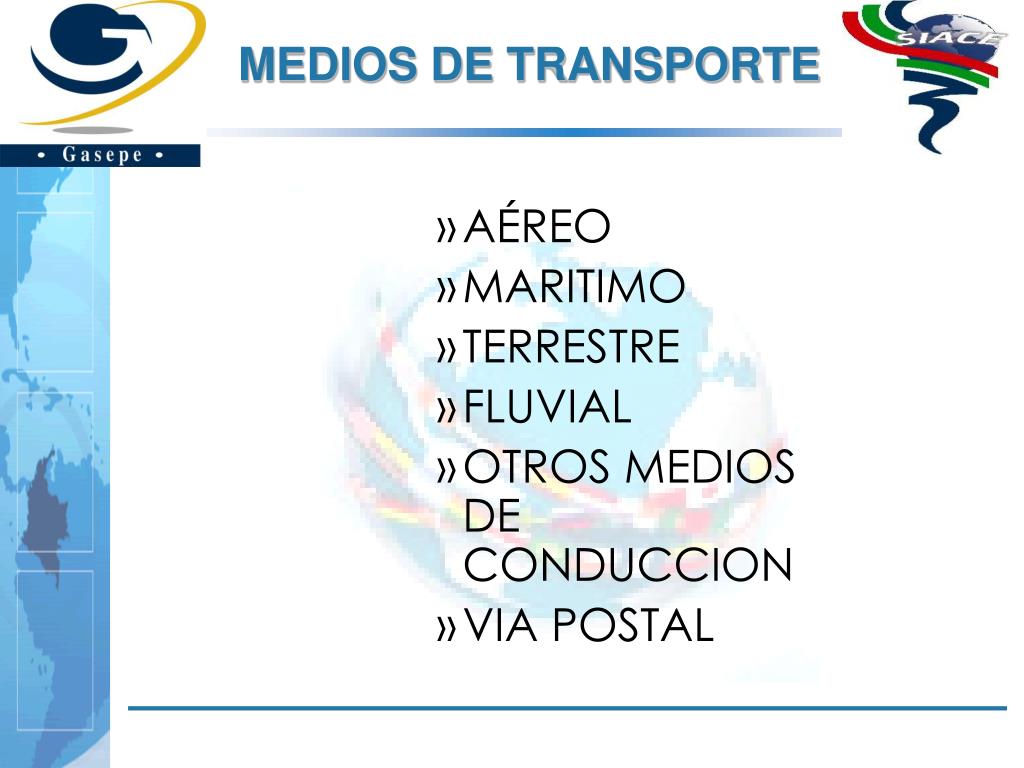 • Gasepe •

MEDIOS DE TRANSPORTE

SIACE

» AÉREO
» MARITIMO
» TERRESTRE
» FLUVIAL
» OTROS MEDIOS DE CONDUCCION
» VIA POSTAL